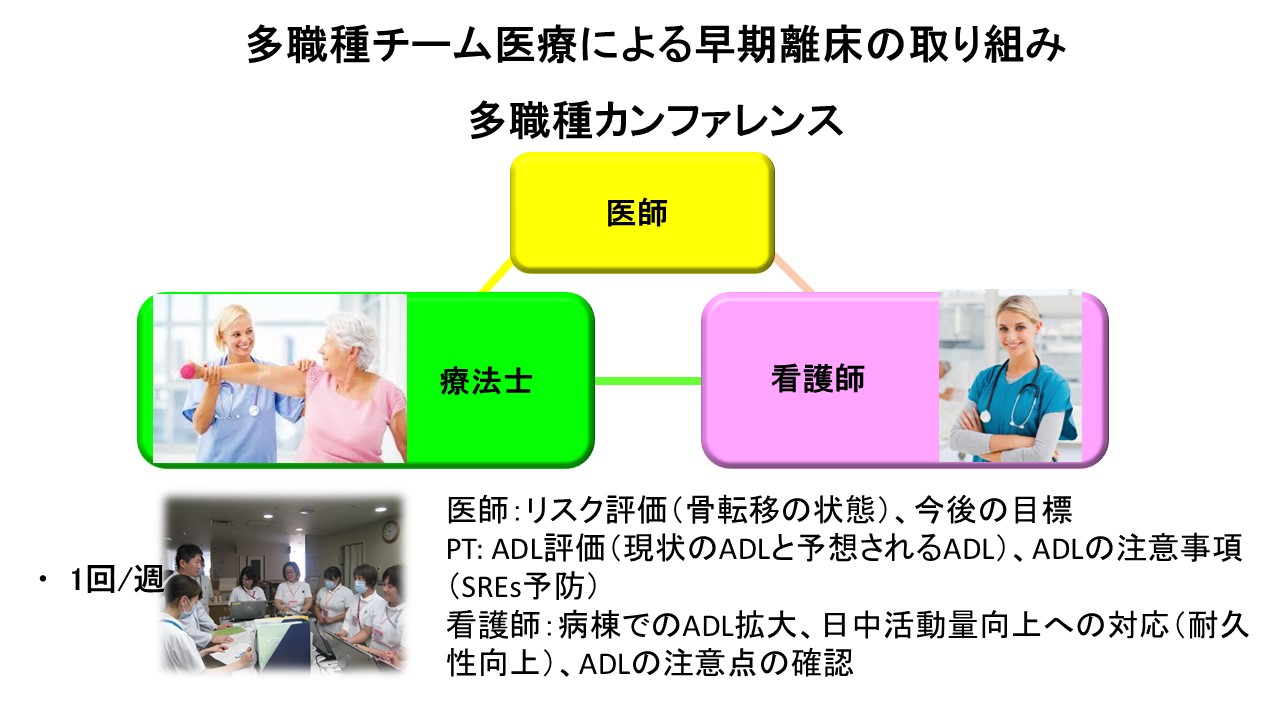 多職種チーム医療による早期離床の取り組み

多職種カンファレンス

医師

療法士

看護師

・ 1回/週

医師：リスク評価（骨転移の状態）、今後の目標
PT: ADL評価（現状のADLと予想されるADL）、ADLの注意事項（SREs予防）
看護師：病棟でのADL拡大、日中活動量向上への対応（耐久性向上）、ADLの注意点の確認